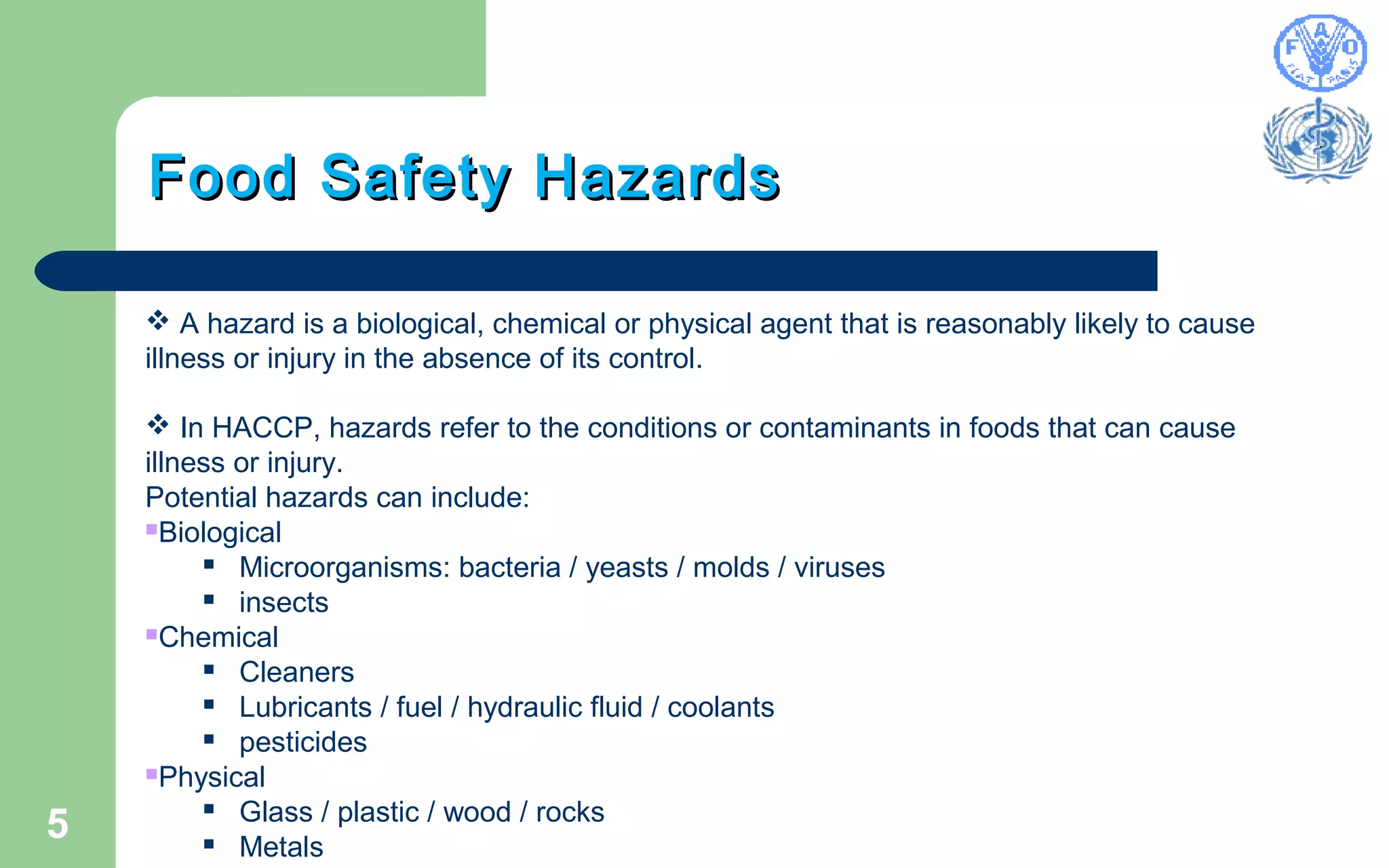 F A O
FIAT PANIS

Food Safety Hazards

❖ A hazard is a biological, chemical or physical agent that is reasonably likely to cause illness or injury in the absence of its control.

❖ In HACCP, hazards refer to the conditions or contaminants in foods that can cause illness or injury.
Potential hazards can include:
▪Biological
▪ Microorganisms: bacteria / yeasts / molds / viruses
▪ insects
▪Chemical
▪ Cleaners
▪ Lubricants / fuel / hydraulic fluid / coolants
▪ pesticides
▪Physical
▪ Glass / plastic / wood / rocks
▪ Metals

5